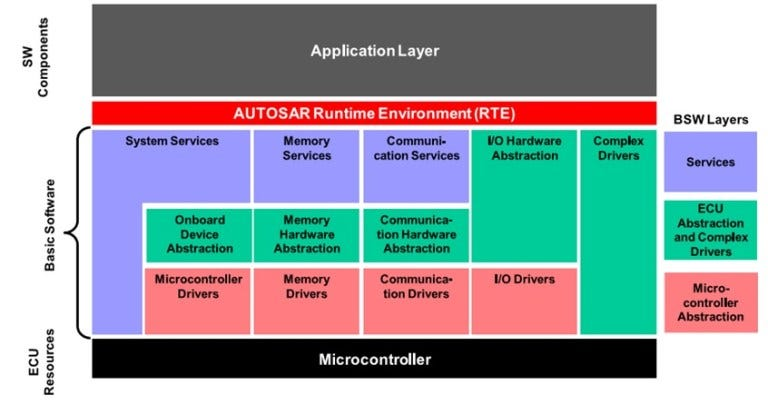 SW Components

Application Layer

AUTOSAR Runtime Environment (RTE)

Basic Software

System Services

Memory Services

Communication Services

I/O Hardware Abstraction

Complex Drivers

Onboard Device Abstraction

Memory Hardware Abstraction

Communication Hardware Abstraction

Microcontroller Drivers

Memory Drivers

Communication Drivers

I/O Drivers

ECU Resources

Microcontroller

BSW Layers

Services

ECU Abstraction and Complex Drivers

Microcontroller Abstraction